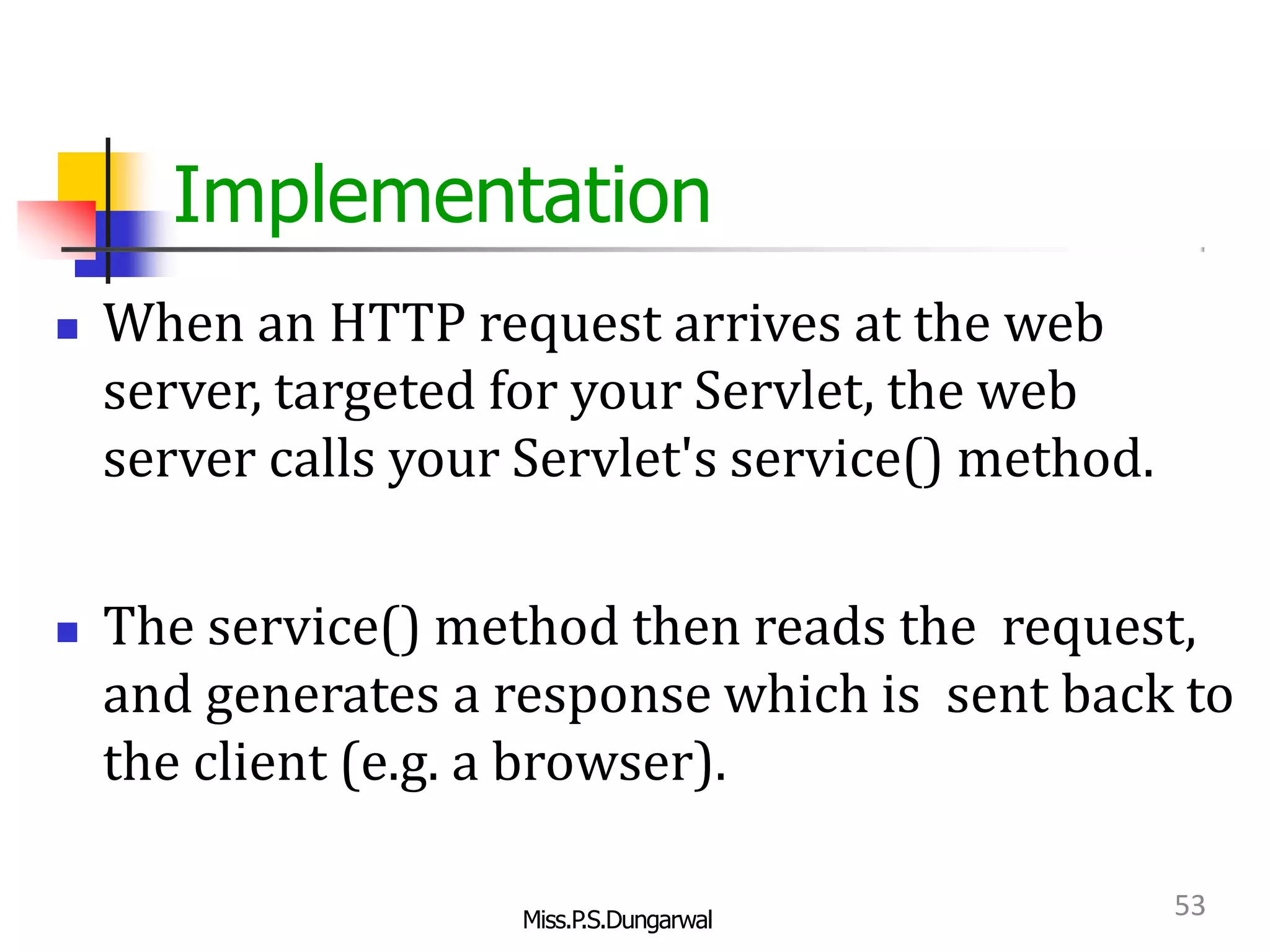 Implementation

When an HTTP request arrives at the web server, targeted for your Servlet, the web server calls your Servlet's service() method.

The service() method then reads the request, and generates a response which is sent back to the client (e.g. a browser).

Miss.P.S.Dungarwal

53